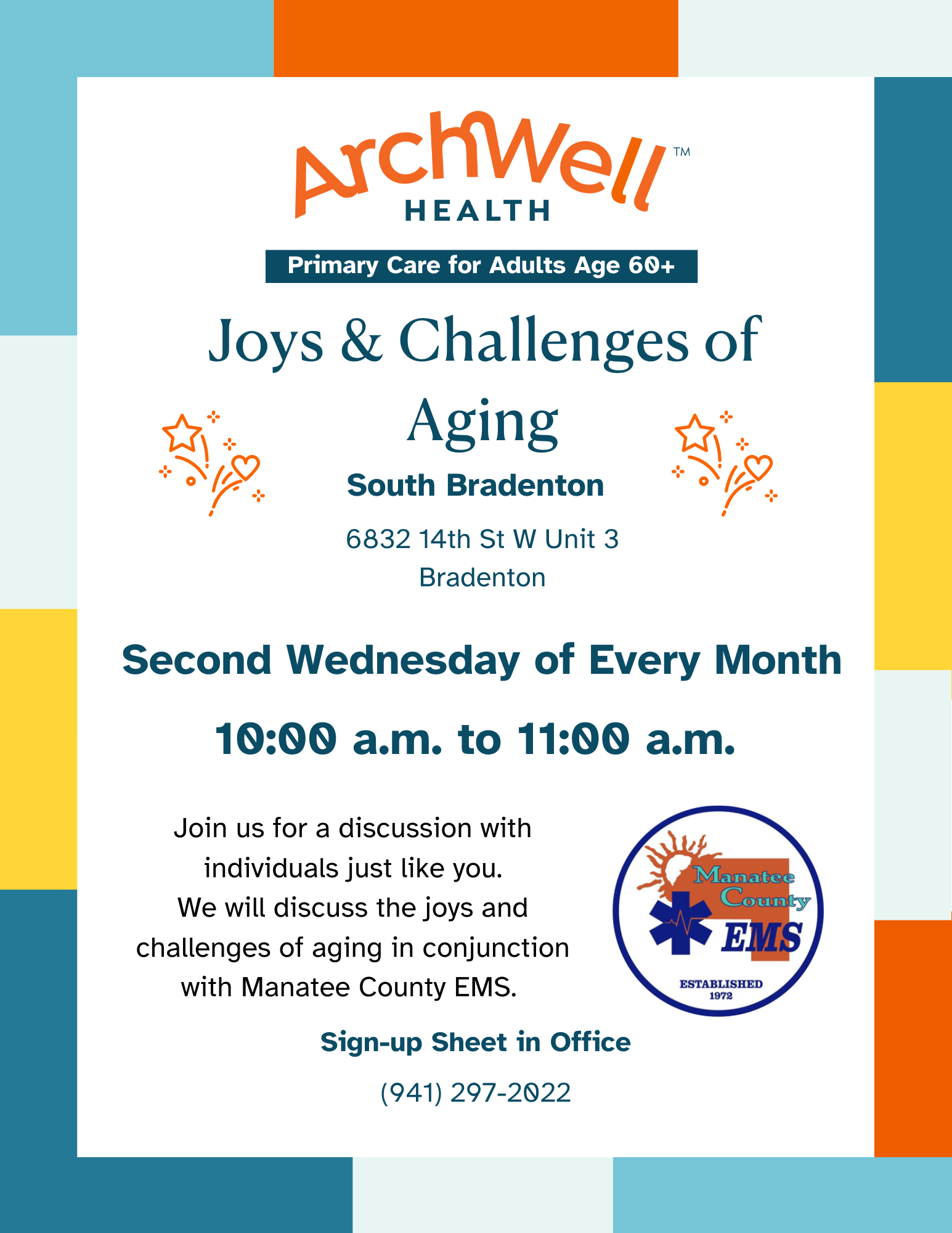 ArchWell™
HEALTH

Primary Care for Adults Age 60+

Joys & Challenges of Aging

South Bradenton

6832 14th St W Unit 3
Bradenton

Second Wednesday of Every Month

10:00 a.m. to 11:00 a.m.

Join us for a discussion with individuals just like you.
We will discuss the joys and challenges of aging in conjunction with Manatee County EMS.

Manatee County EMS
ESTABLISHED 1972

Sign-up Sheet in Office

(941) 297-2022